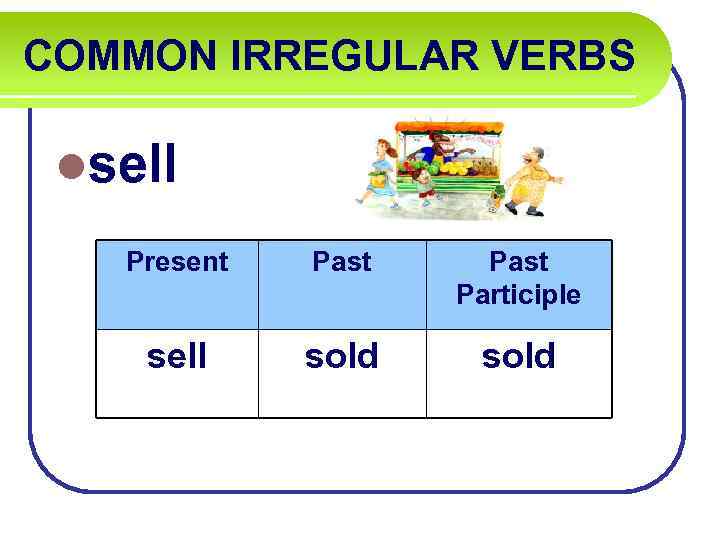 COMMON IRREGULAR VERBS

sell

| Present | Past | Past Participle |
|---|---|---|
| sell | sold | sold |